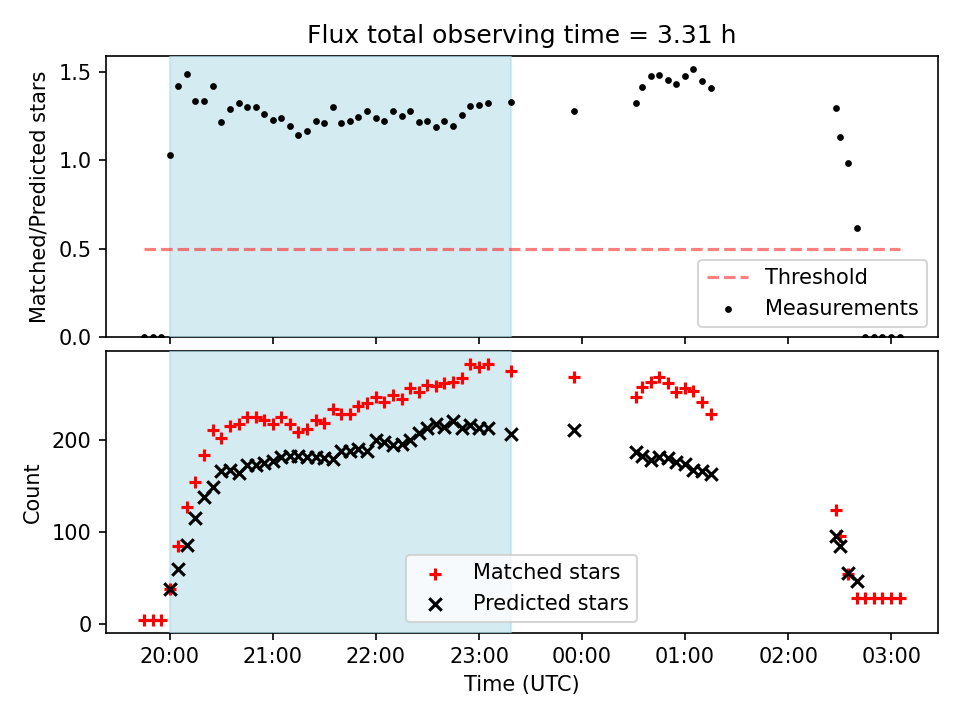 Flux total observing time = 3.31 h

Matched/Predicted stars

1.5
1.0
0.5
0.0

Threshold
Measurements

Count

200
100
0

Matched stars
Predicted stars

20:00
21:00
22:00
23:00
00:00
01:00
02:00
03:00

Time (UTC)